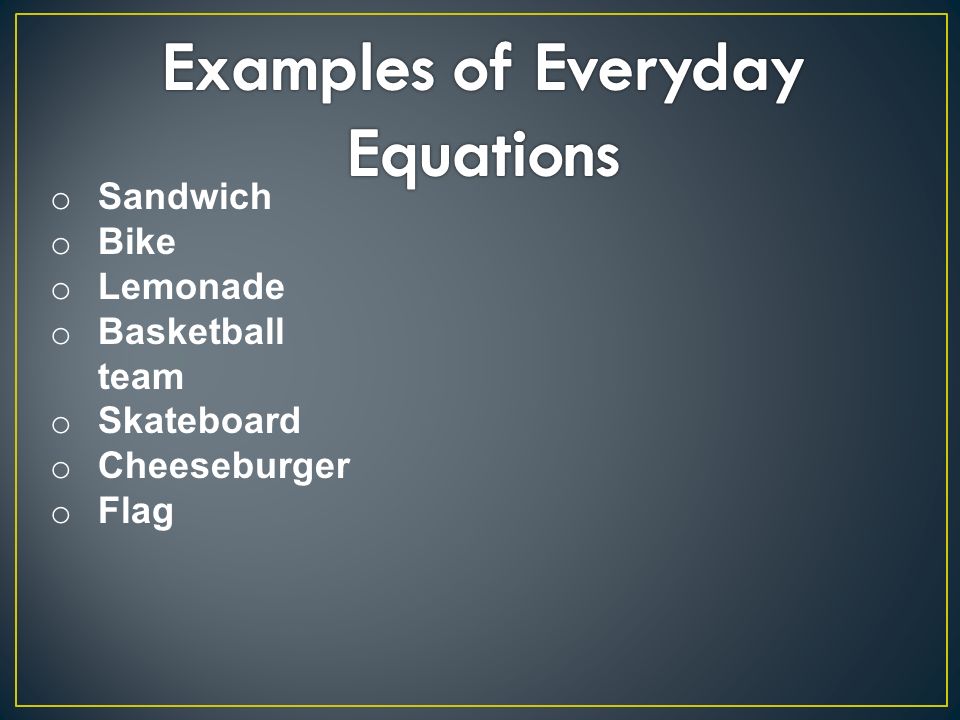 Examples of Everyday Equations

o Sandwich
o Bike
o Lemonade
o Basketball team
o Skateboard
o Cheeseburger
o Flag